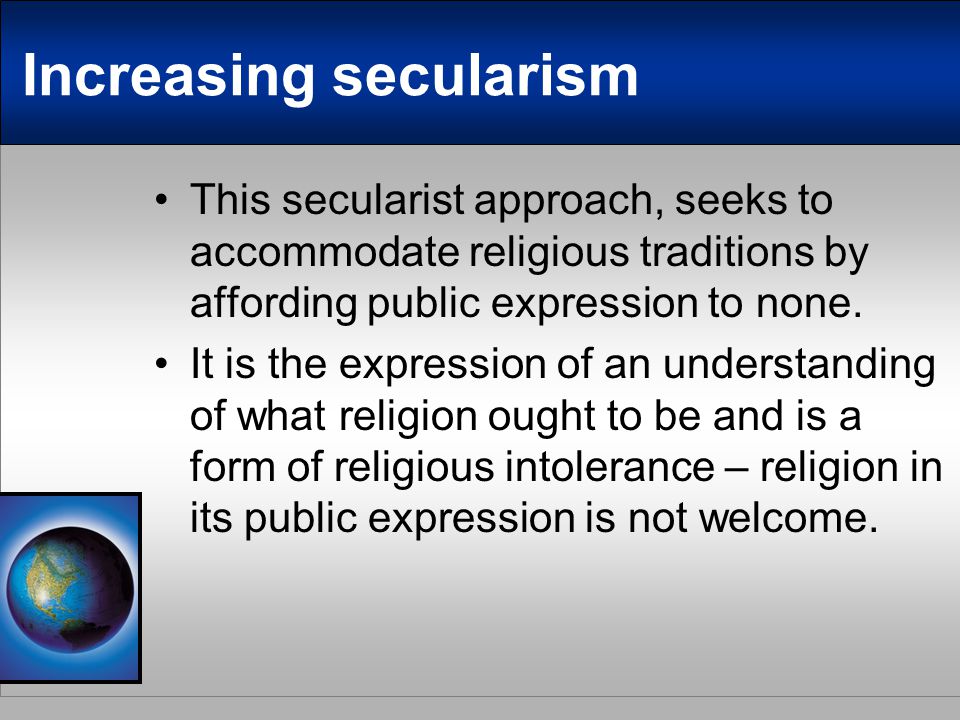 Increasing secularism

• This secularist approach, seeks to accommodate religious traditions by affording public expression to none.
• It is the expression of an understanding of what religion ought to be and is a form of religious intolerance – religion in its public expression is not welcome.